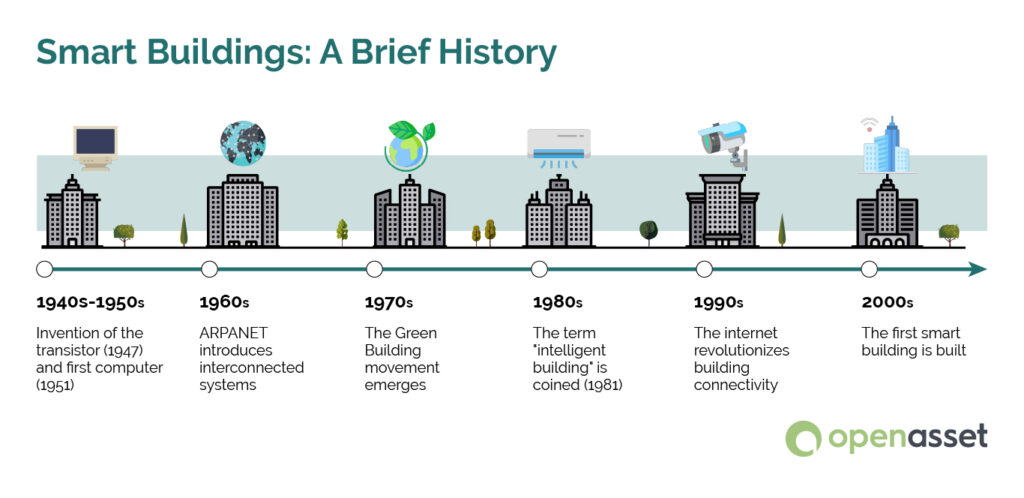 Smart Buildings: A Brief History

1940s-1950s
Invention of the transistor (1947) and first computer (1951)

1960s
ARPANET introduces interconnected systems

1970s
The Green Building movement emerges

1980s
The term "intelligent building" is coined (1981)

1990s
The internet revolutionizes building connectivity

2000s
The first smart building is built

openasset